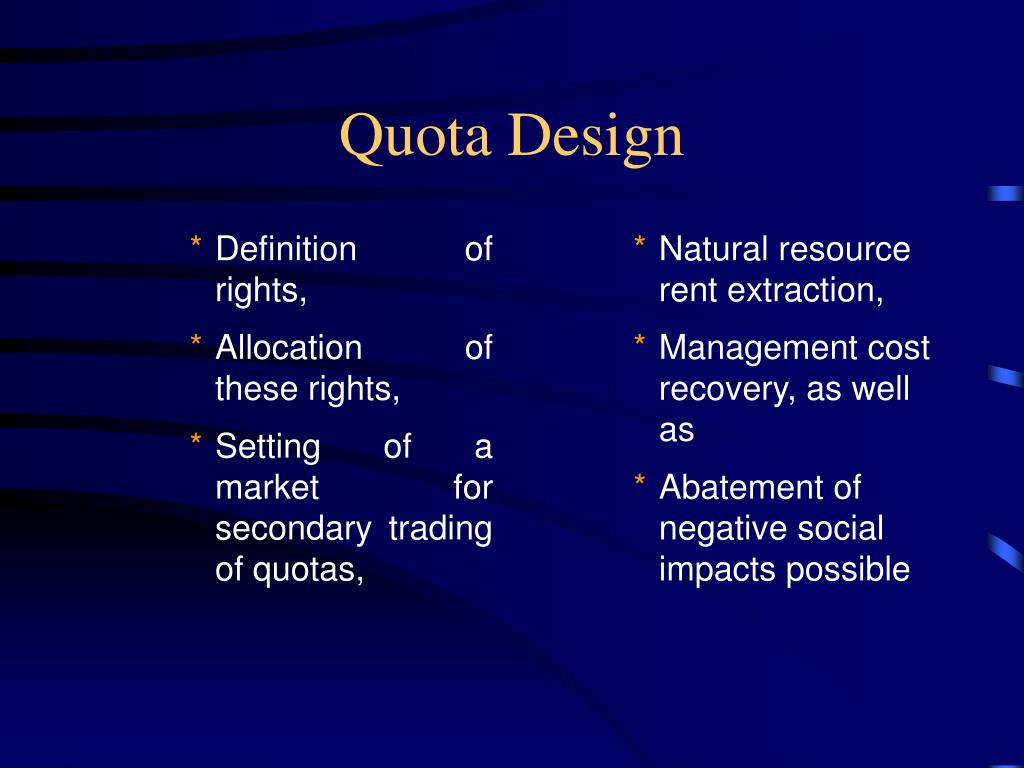 Quota Design

* Definition of rights,
* Allocation of these rights,
* Setting of a market for secondary trading of quotas,

* Natural resource rent extraction,
* Management cost recovery, as well as
* Abatement of negative social impacts possible